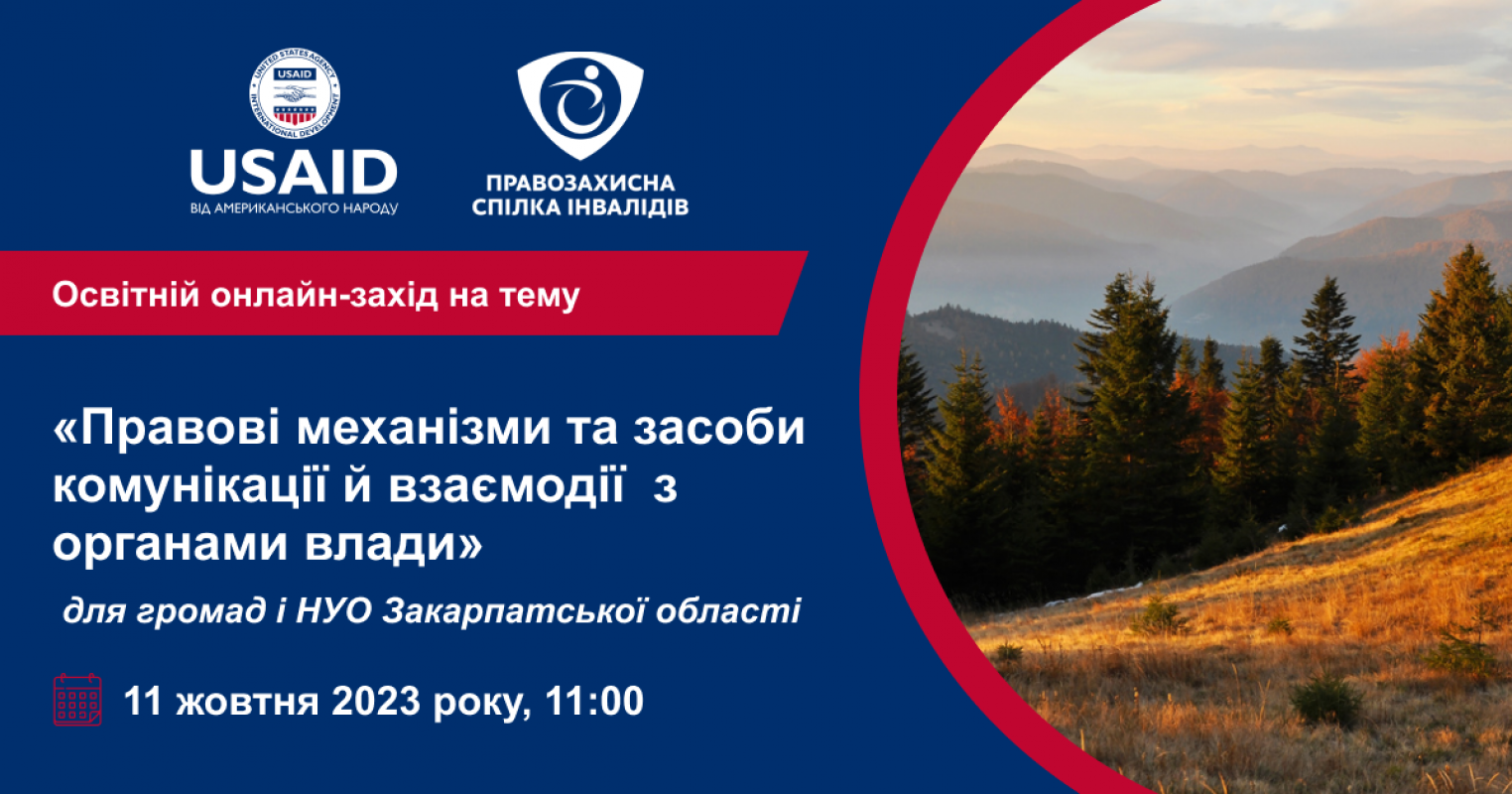 UNITED STATES AGENCY INTERNATIONAL DEVELOPMENT
USAID

USAID
ВІД АМЕРИКАНСЬКОГО НАРОДУ

ПРАВОЗАХИСНА СПІЛКА ІНВАЛІДІВ

Освітній онлайн-захід на тему

«Правові механізми та засоби комунікації й взаємодії з органами влади»

для громад і НУО Закарпатської області

11 жовтня 2023 року, 11:00